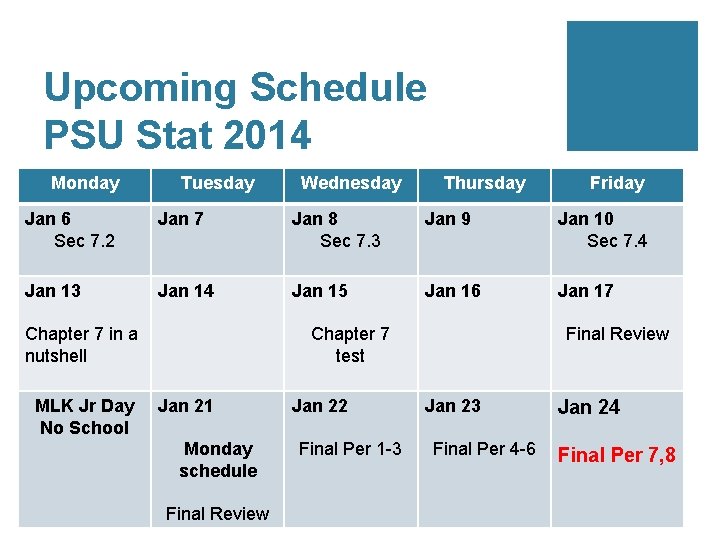 Upcoming Schedule
PSU Stat 2014

| Monday | Tuesday | Wednesday | Thursday | Friday |
|---|---|---|---|---|
| Jan 6 Sec 7.2 | Jan 7 | Jan 8 Sec 7.3 | Jan 9 | Jan 10 Sec 7.4 |
| Jan 13 Chapter 7 in a nutshell | Jan 14 | Jan 15 Chapter 7 test | Jan 16 | Jan 17 Final Review |
| MLK Jr Day No School | Jan 21 Monday schedule Final Review | Jan 22 Final Per 1-3 | Jan 23 Final Per 4-6 | Jan 24 Final Per 7,8 |